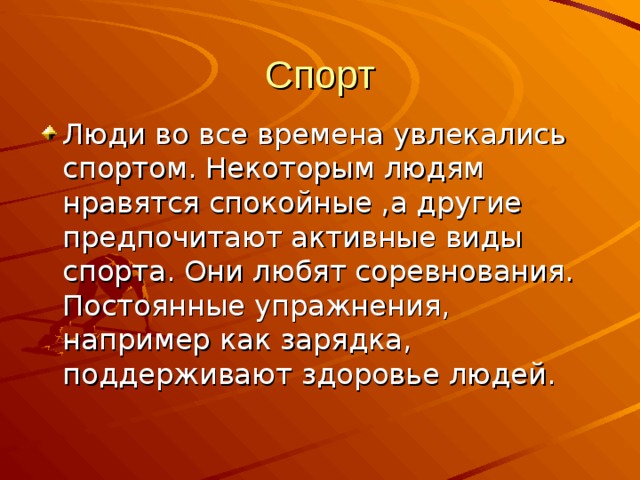 Спорт

Люди во все времена увлекались спортом. Некоторым людям нравятся спокойные ,а другие предпочитают активные виды спорта. Они любят соревнования. Постоянные упражнения, например как зарядка, поддерживают здоровье людей.